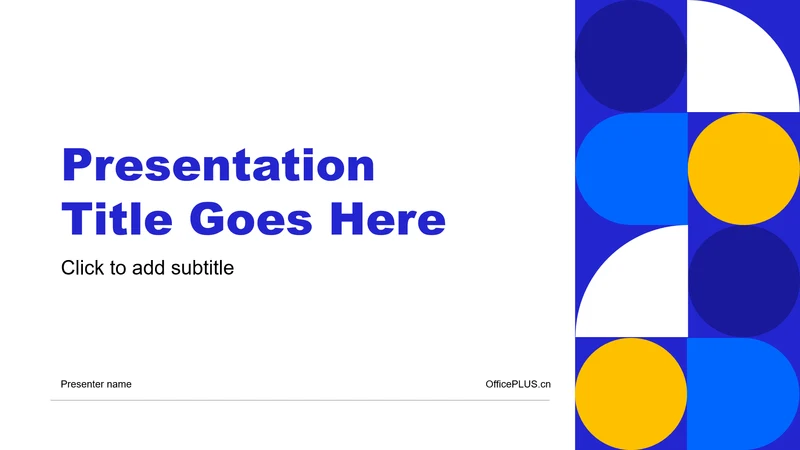 Presentation Title Goes Here

Click to add subtitle

Presenter name

OfficePLUS.cn